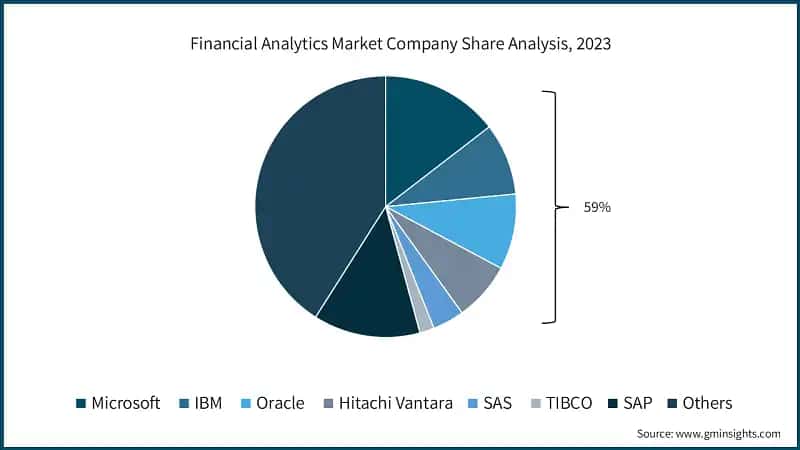 Financial Analytics Market Company Share Analysis, 2023

59%

Microsoft IBM Oracle Hitachi Vantara SAS TIBCO SAP Others

Source: www.gminsights.com